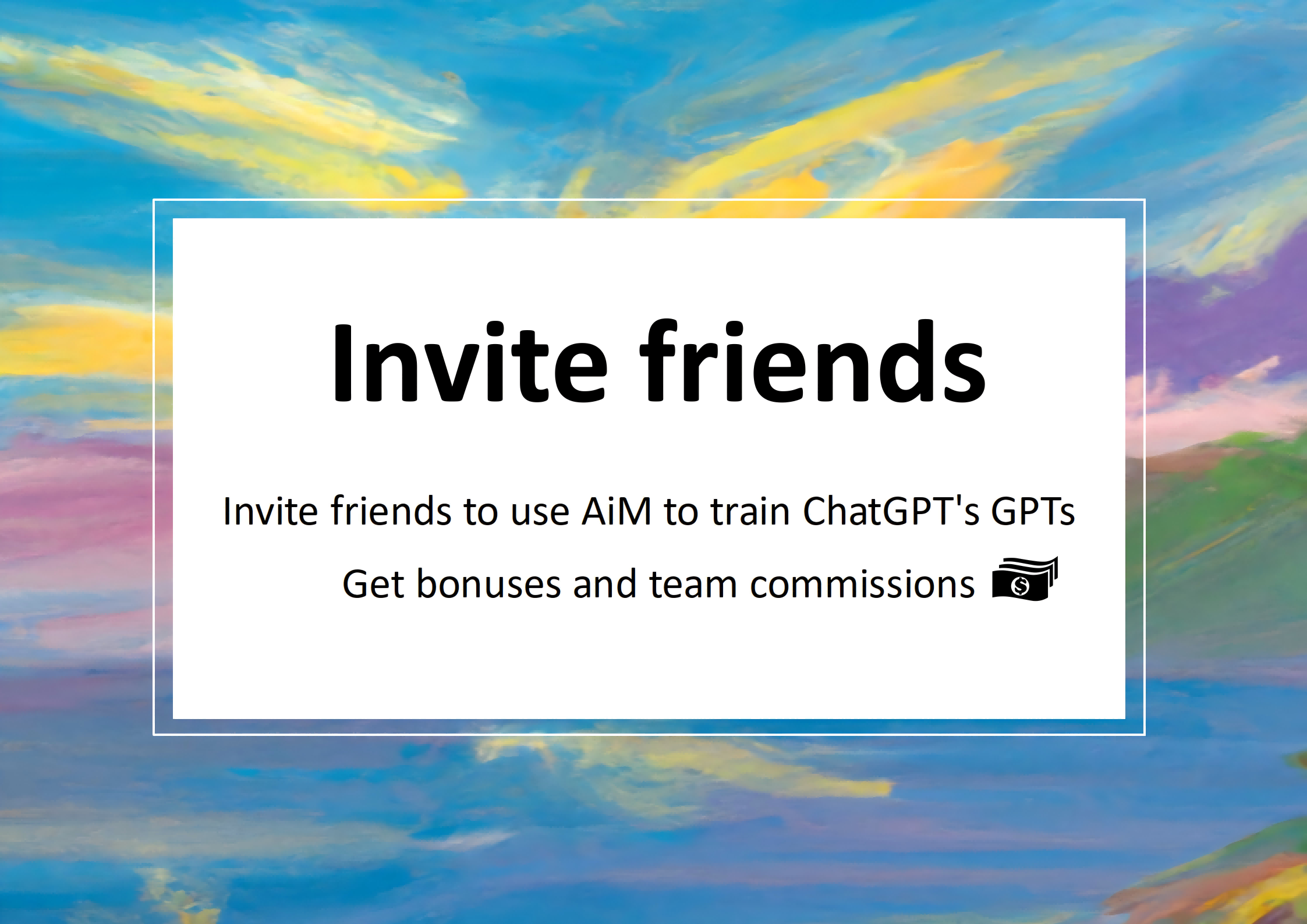 Invite friends

Invite friends to use AiM to train ChatGPT's GPTs

Get bonuses and team commissions